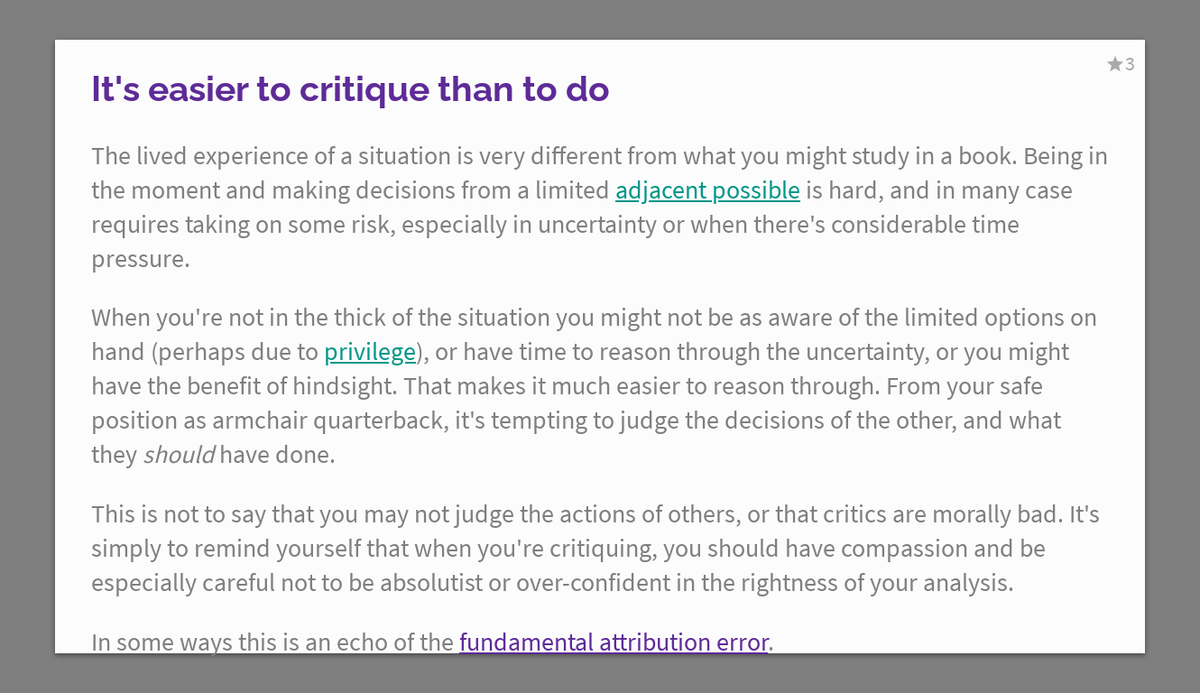 ★3

It's easier to critique than to do

The lived experience of a situation is very different from what you might study in a book. Being in the moment and making decisions from a limited adjacent possible is hard, and in many case requires taking on some risk, especially in uncertainty or when there's considerable time pressure.

When you're not in the thick of the situation you might not be as aware of the limited options on hand (perhaps due to privilege), or have time to reason through the uncertainty, or you might have the benefit of hindsight. That makes it much easier to reason through. From your safe position as armchair quarterback, it's tempting to judge the decisions of the other, and what they should have done.

This is not to say that you may not judge the actions of others, or that critics are morally bad. It's simply to remind yourself that when you're critiquing, you should have compassion and be especially careful not to be absolutist or over-confident in the rightness of your analysis.

In some ways this is an echo of the fundamental attribution error.